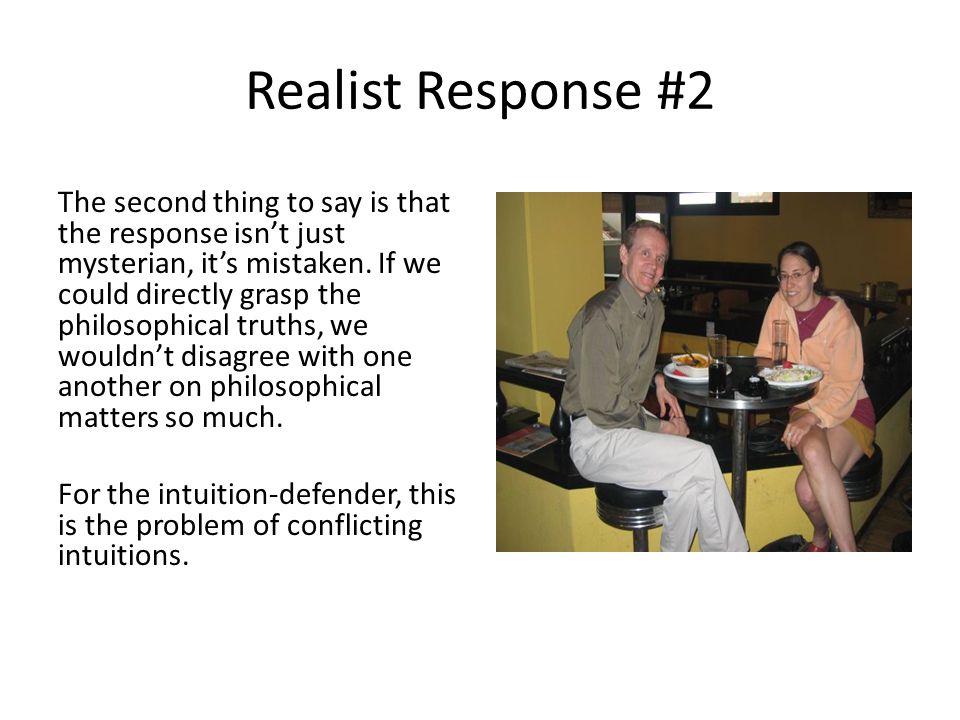 Realist Response #2

The second thing to say is that the response isn’t just mysterian, it’s mistaken. If we could directly grasp the philosophical truths, we wouldn’t disagree with one another on philosophical matters so much.

For the intuition-defender, this is the problem of conflicting intuitions.